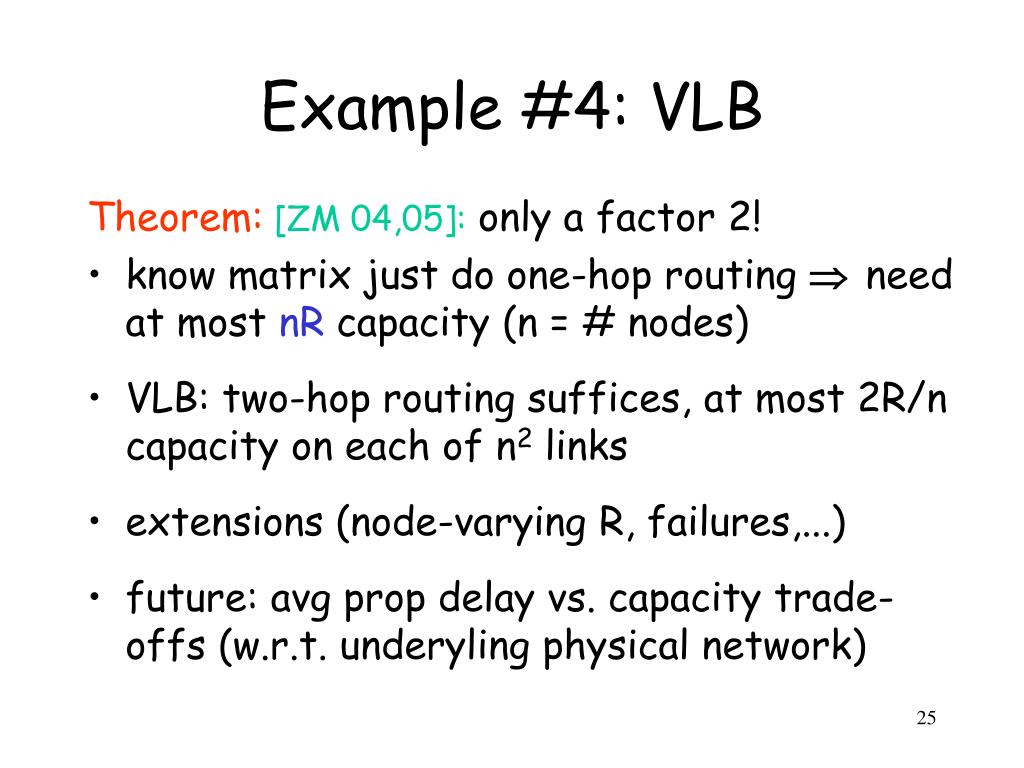 Example #4: VLB

Theorem: [ZM 04,05]: only a factor 2!

• know matrix just do one-hop routing $\Rightarrow$ need at most nR capacity (n = # nodes)

• VLB: two-hop routing suffices, at most 2R/n capacity on each of $n^2$ links

• extensions (node-varying R, failures,...)

• future: avg prop delay vs. capacity trade-offs (w.r.t. underyling physical network)

25